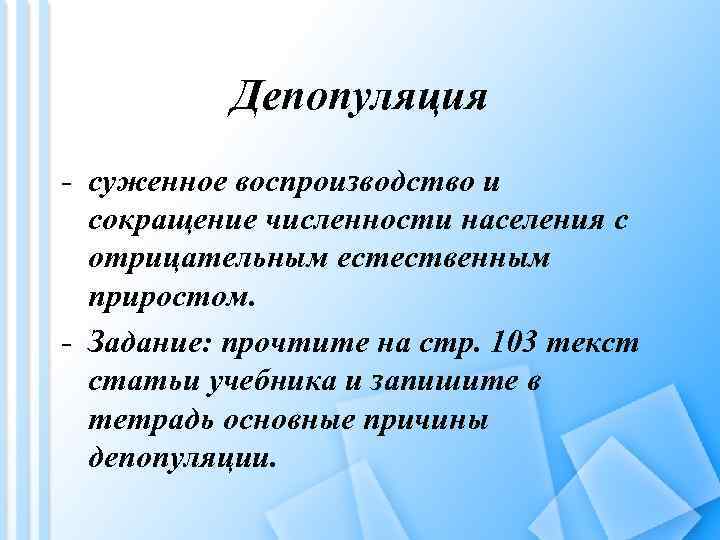 Депопуляция

- суженное воспроизводство и сокращение численности населения с отрицательным естественным приростом.
- Задание: прочтите на стр. 103 текст статьи учебника и запишите в тетрадь основные причины депопуляции.